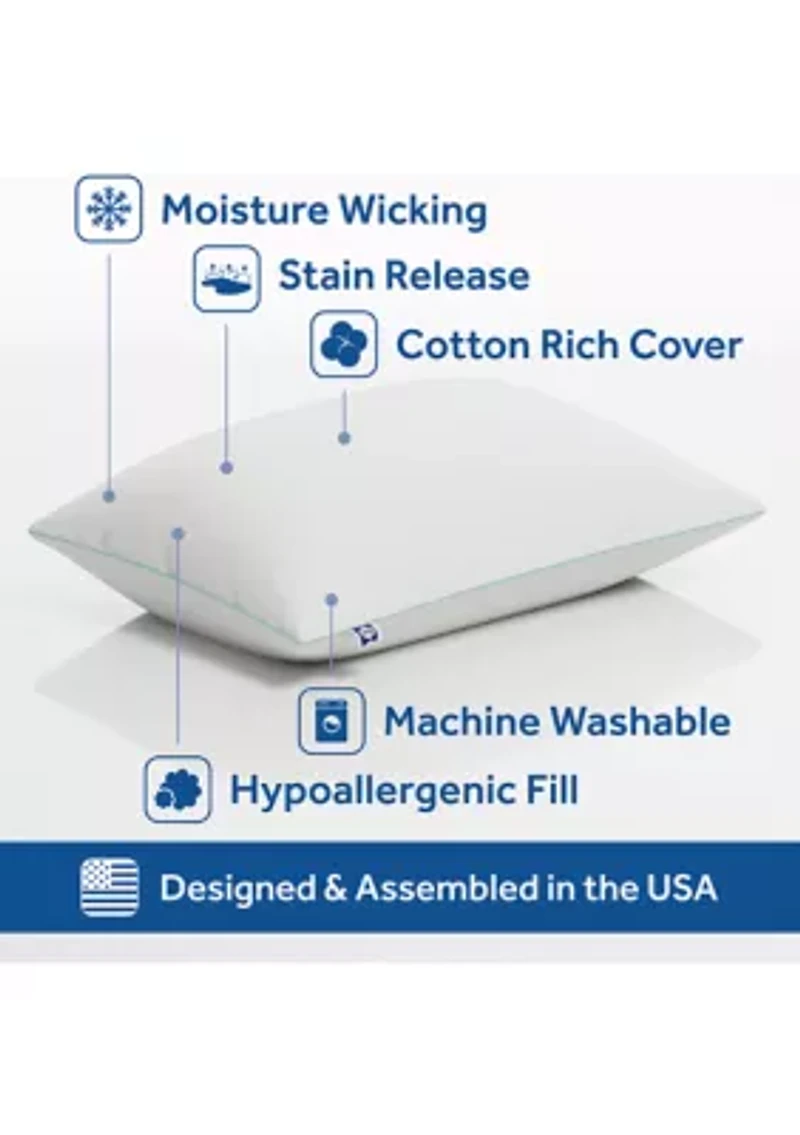 Moisture Wicking

Stain Release

Cotton Rich Cover

Machine Washable

Hypoallergenic Fill

Designed & Assembled in the USA